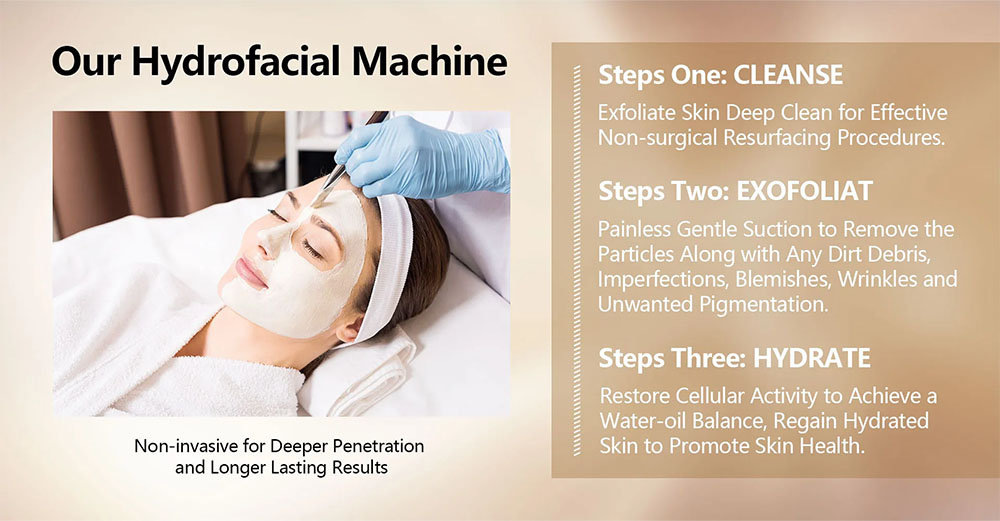 Our Hydrofacial Machine

Non-invasive for Deeper Penetration and Longer Lasting Results

Steps One: CLEANSE

Exfoliate Skin Deep Clean for Effective Non-surgical Resurfacing Procedures.

Steps Two: EXOFOLIAT

Painless Gentle Suction to Remove the Particles Along with Any Dirt Debris, Imperfections, Blemishes, Wrinkles and Unwanted Pigmentation.

Steps Three: HYDRATE

Restore Cellular Activity to Achieve a Water-oil Balance, Regain Hydrated Skin to Promote Skin Health.